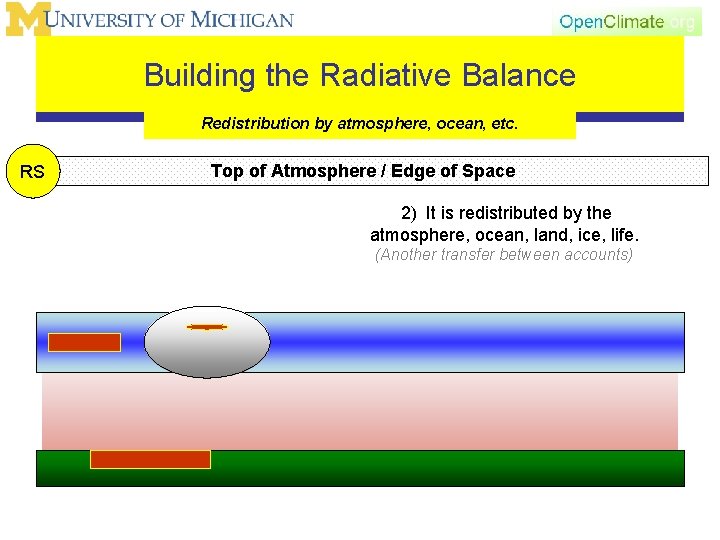 M UNIVERSITY OF MICHIGAN

OpenClimate.org

Building the Radiative Balance

Redistribution by atmosphere, ocean, etc.

RS

Top of Atmosphere / Edge of Space

2) It is redistributed by the atmosphere, ocean, land, ice, life.
(Another transfer between accounts)